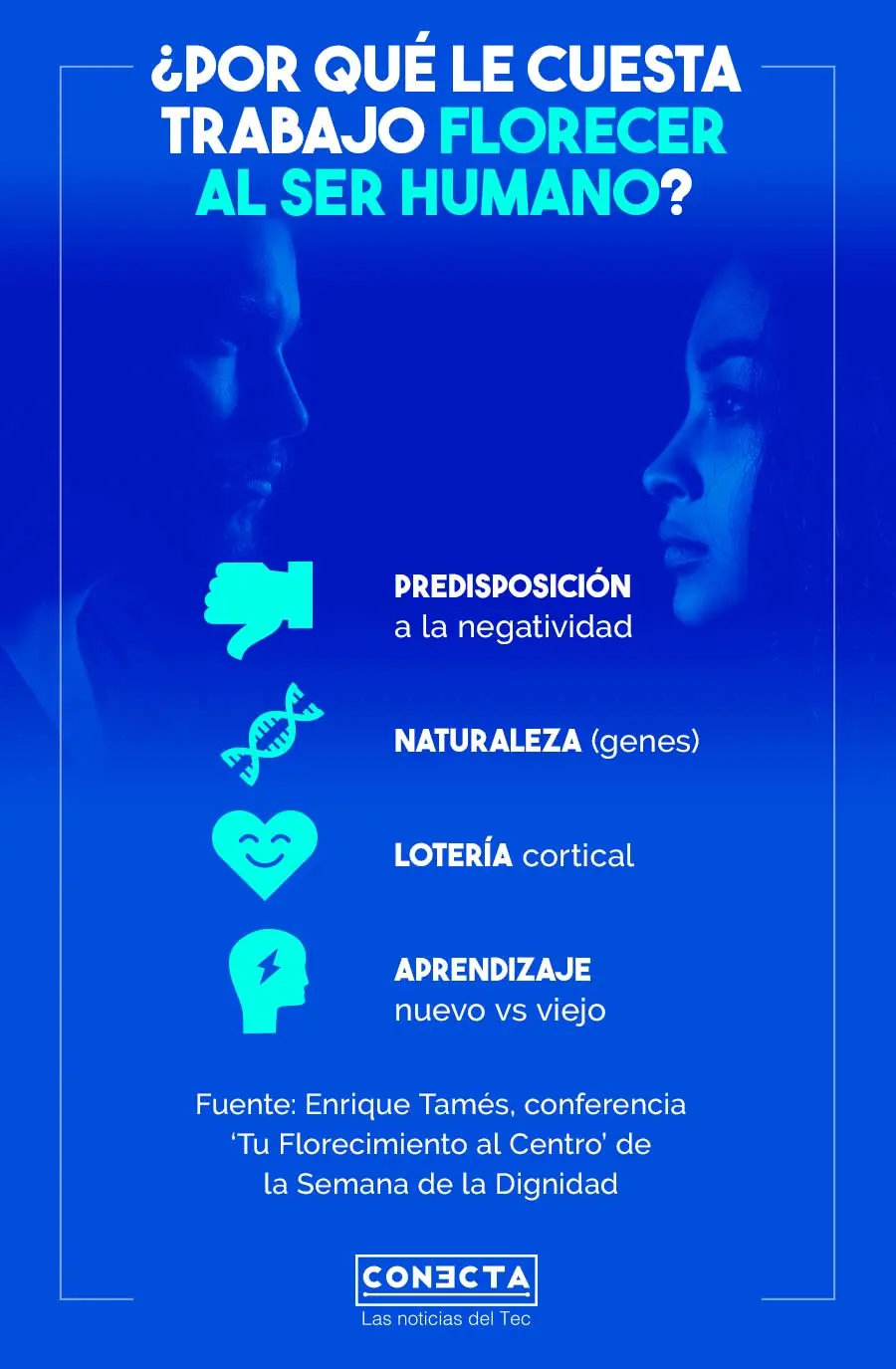 ¿POR QUÉ LE CUESTA TRABAJO FLORECER AL SER HUMANO?

PREDISPOSICIÓN a la negatividad

NATURALEZA (genes)

LOTERÍA cortical

APRENDIZAJE nuevo vs viejo

Fuente: Enrique Tamés, conferencia 'Tu Florecimiento al Centro' de la Semana de la Dignidad

CONECTA
Las noticias del Tec